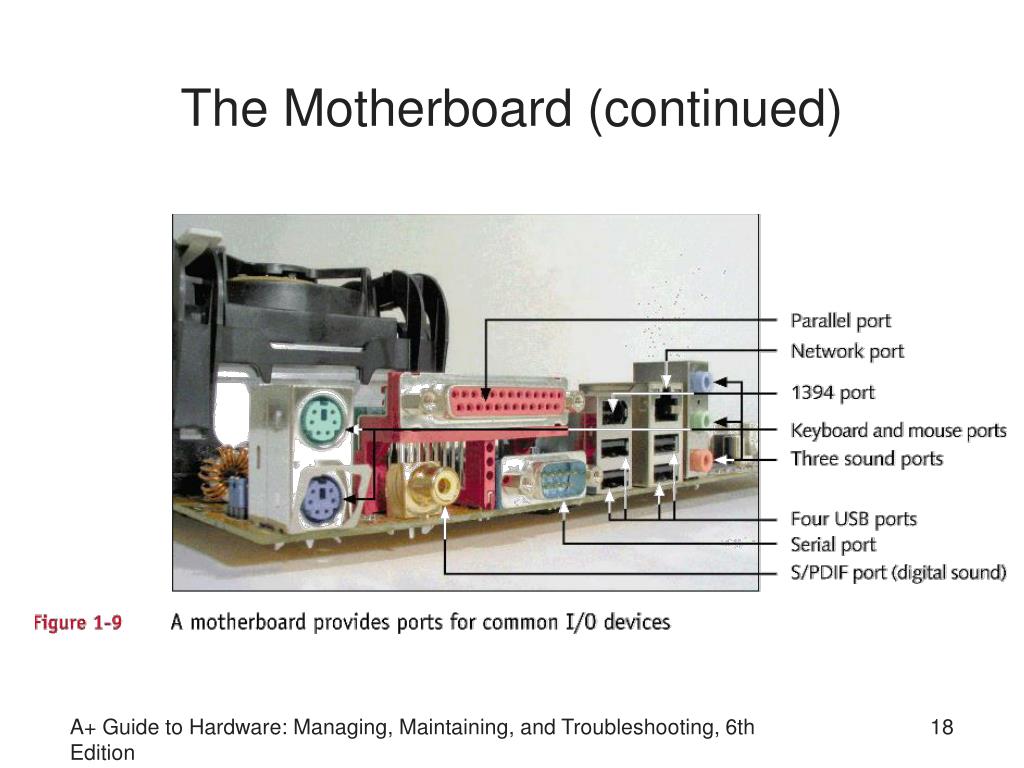 The Motherboard (continued)

Parallel port
Network port
1394 port
Keyboard and mouse ports
Three sound ports
Four USB ports
Serial port
S/PDIF port (digital sound)

Figure 1-9 A motherboard provides ports for common I/O devices

A+ Guide to Hardware: Managing, Maintaining, and Troubleshooting, 6th Edition

18